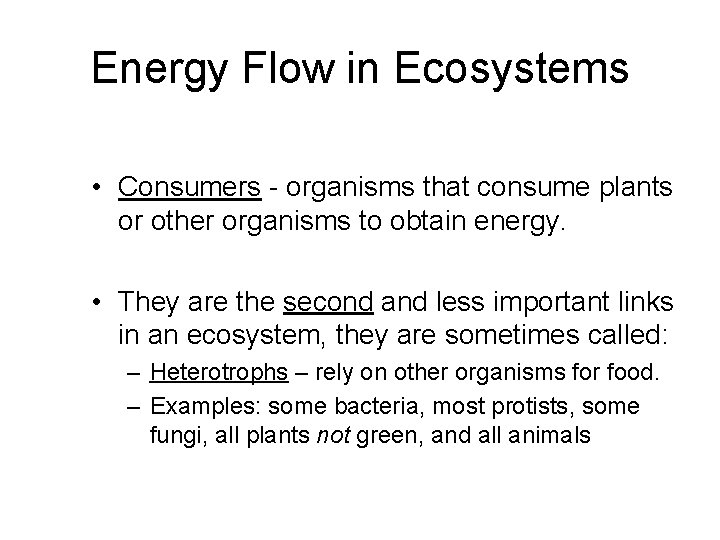 Energy Flow in Ecosystems

• Consumers - organisms that consume plants or other organisms to obtain energy.

• They are the second and less important links in an ecosystem, they are sometimes called:
– Heterotrophs – rely on other organisms for food.
– Examples: some bacteria, most protists, some fungi, all plants not green, and all animals